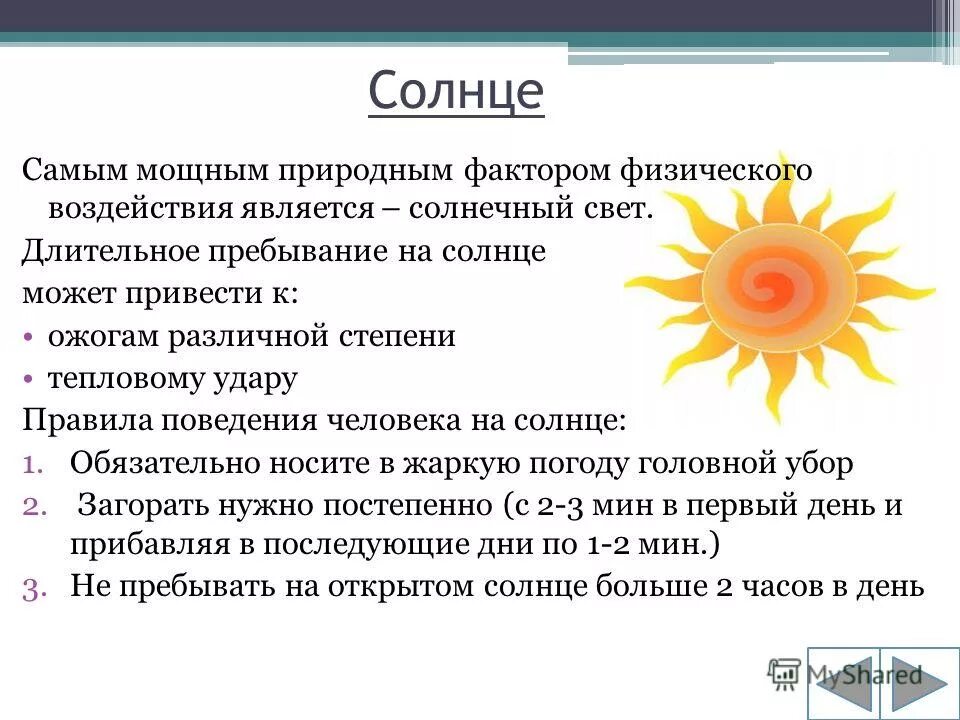 Солнце

Самым мощным природным фактором физического воздействия является – солнечный свет.

Длительное пребывание на солнце может привести к:

• ожогам различной степени
• тепловому удару

Правила поведения человека на солнце:

1. Обязательно носите в жаркую погоду головной убор
2. Загорать нужно постепенно (с 2-3 мин в первый день и прибавляя в последующие дни по 1-2 мин.)
3. Не пребывать на открытом солнце больше 2 часов в день

MyShared